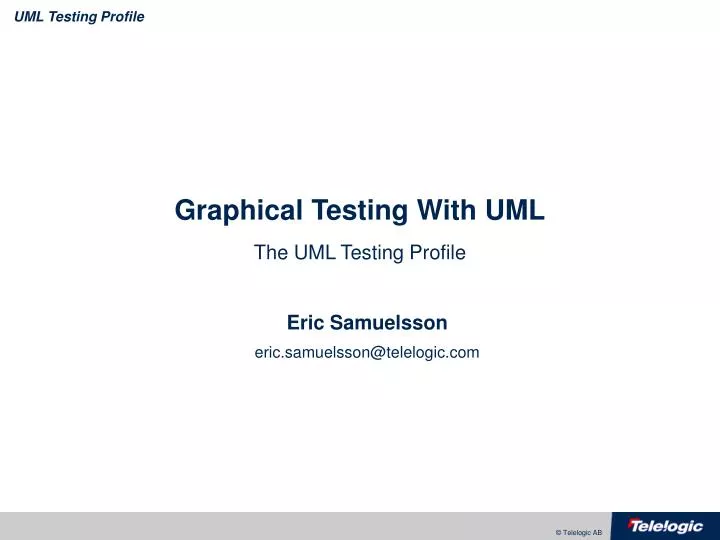 UML Testing Profile

Graphical Testing With UML

The UML Testing Profile

Eric Samuelsson

eric.samuelsson@telelogic.com

© Telelogic AB

Telelogic